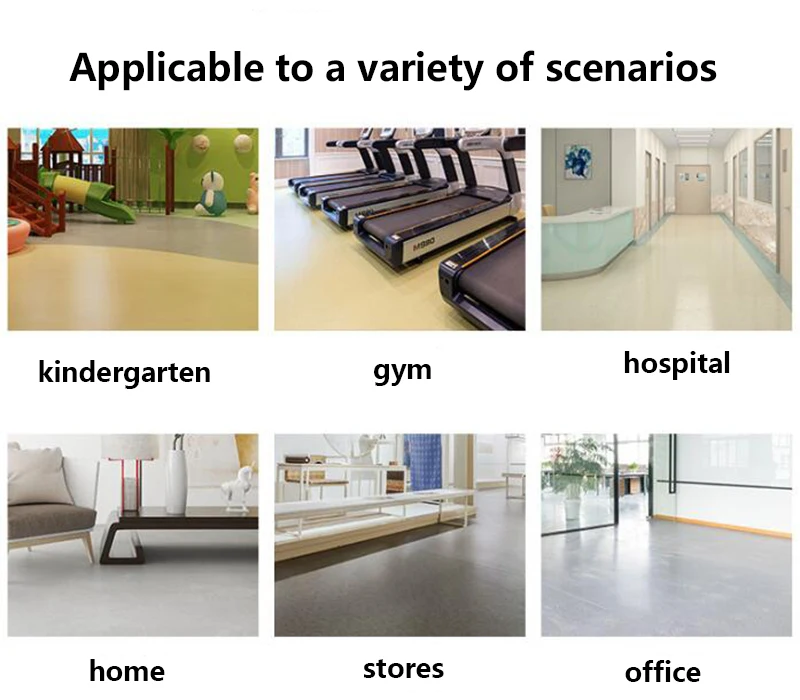 Applicable to a variety of scenarios

kindergarten

gym

hospital

home

stores

office